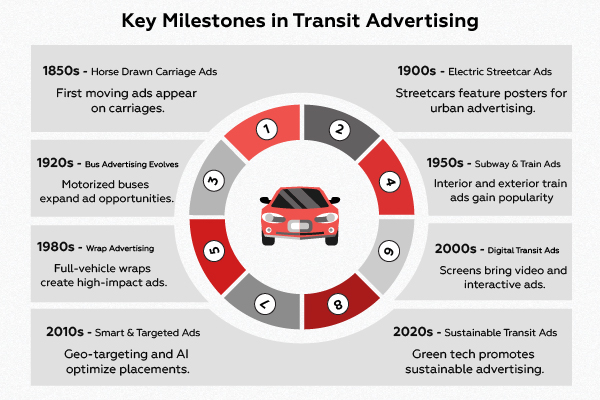 Key Milestones in Transit Advertising

1850s - Horse Drawn Carriage Ads
First moving ads appear on carriages.

1900s - Electric Streetcar Ads
Streetcars feature posters for urban advertising.

1920s - Bus Advertising Evolves
Motorized buses expand ad opportunities.

1950s - Subway & Train Ads
Interior and exterior train ads gain popularity

1980s - Wrap Advertising
Full-vehicle wraps create high-impact ads.

2000s - Digital Transit Ads
Screens bring video and interactive ads.

2010s - Smart & Targeted Ads
Geo-targeting and AI optimize placements.

2020s - Sustainable Transit Ads
Green tech promotes sustainable advertising.

1
2
3
4
5
6
7
8